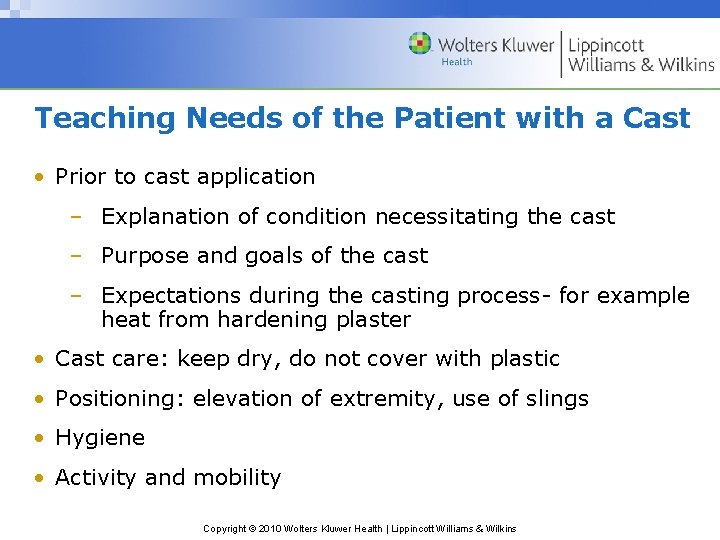 Wolters Kluwer
Health

Lippincott
Williams & Wilkins

Teaching Needs of the Patient with a Cast

• Prior to cast application
– Explanation of condition necessitating the cast
– Purpose and goals of the cast
– Expectations during the casting process- for example heat from hardening plaster
• Cast care: keep dry, do not cover with plastic
• Positioning: elevation of extremity, use of slings
• Hygiene
• Activity and mobility

Copyright © 2010 Wolters Kluwer Health | Lippincott Williams & Wilkins